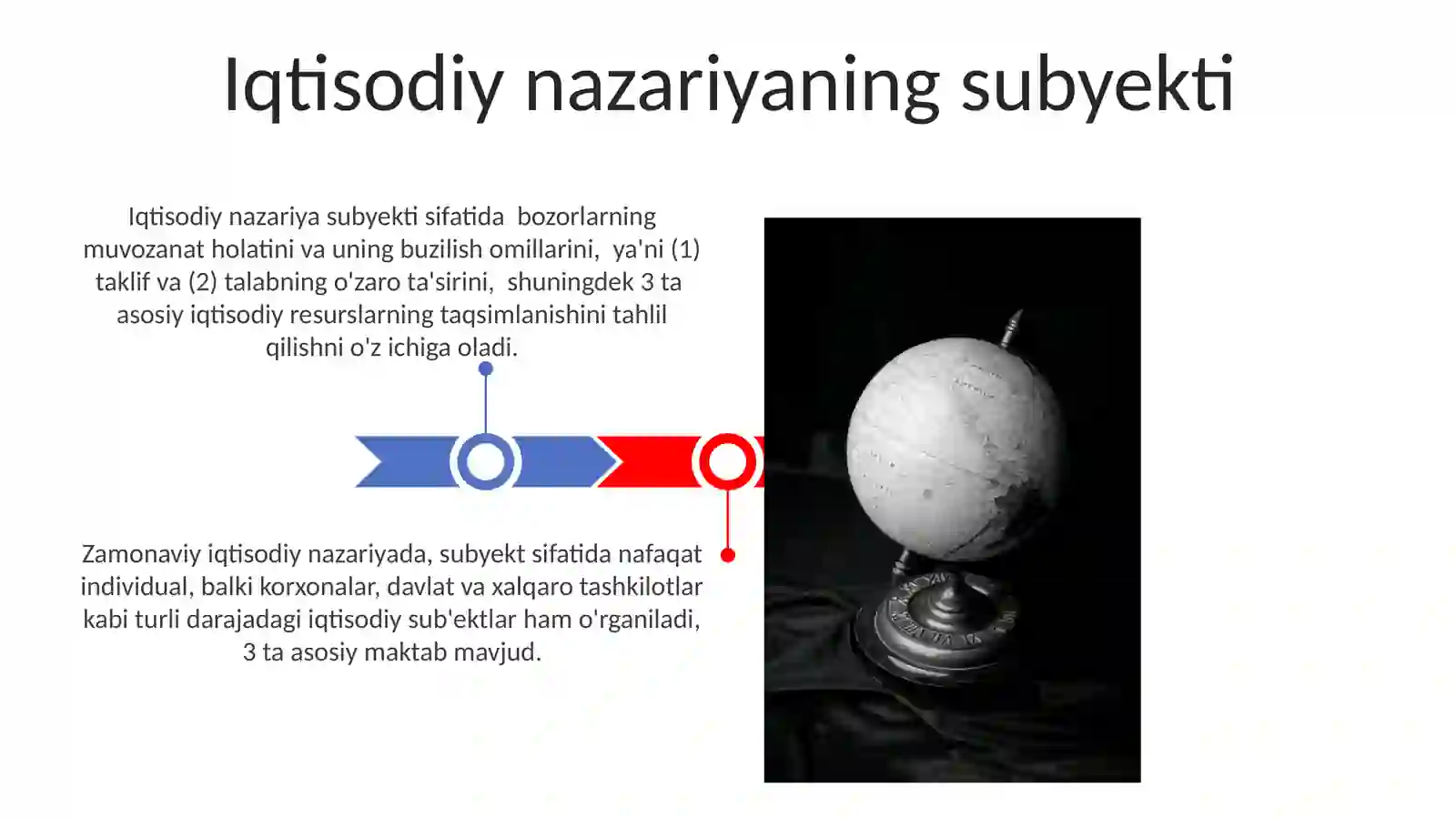 Iqtisodiy nazariyaning subyekti

Iqtisodiy nazariya subyekti sifatida bozorlarning muvozanat holatini va uning buzilish omillarini, ya'ni (1) taklif va (2) talabning o'zaro ta'sirini, shuningdek 3 ta asosiy iqtisodiy resurslarning taqsimlanishini tahlil qilishni o'z ichiga oladi.

Zamonaviy iqtisodiy nazariyada, subyekt sifatida nafaqat individual, balki korxonalar, davlat va xalqaro tashkilotlar kabi turli darajadagi iqtisodiy sub'ektlar ham o'rganiladi, 3 ta asosiy maktab mavjud.